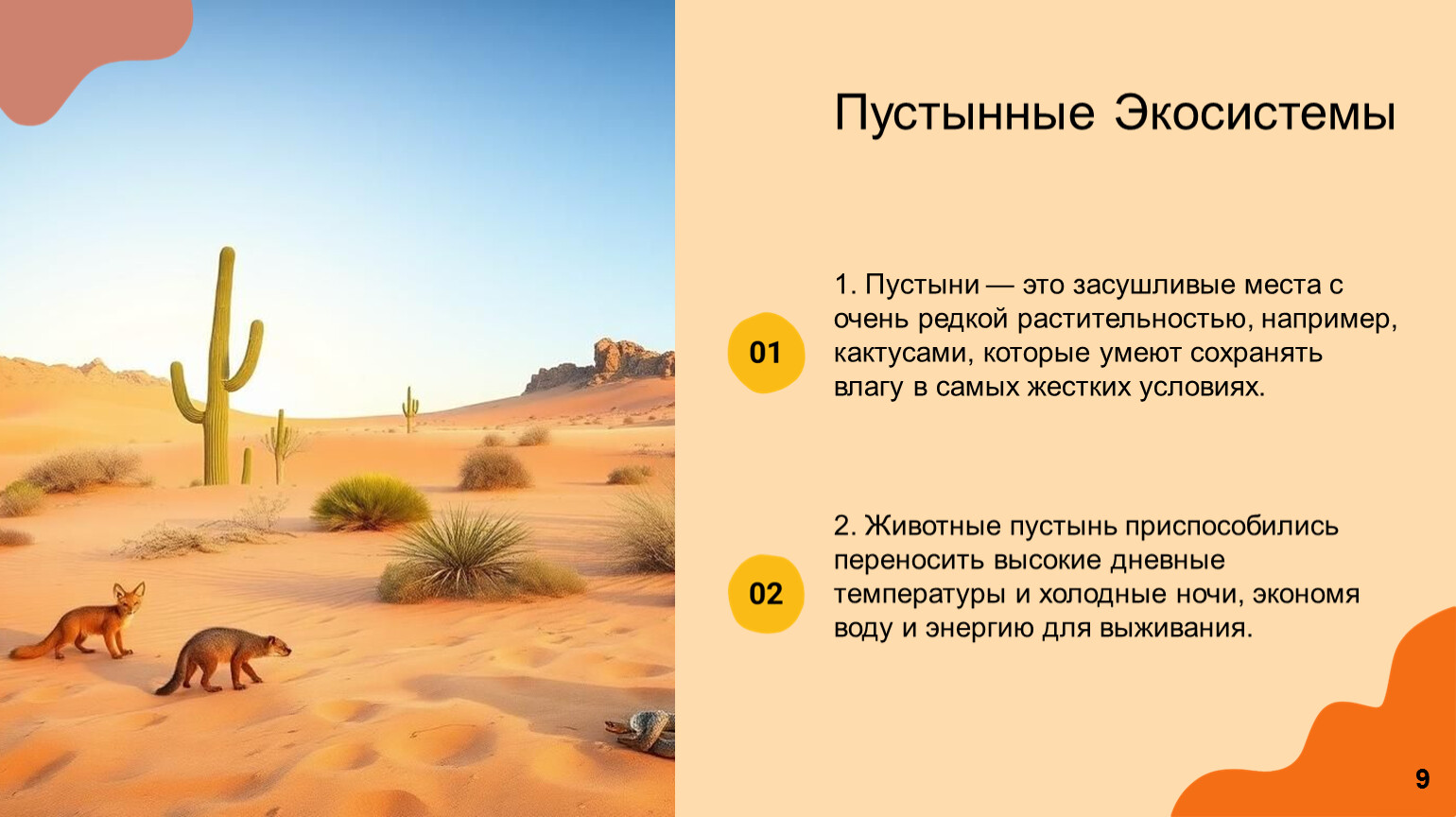 Пустынные Экосистемы

01

1. Пустыни — это засушливые места с очень редкой растительностью, например, кактусами, которые умеют сохранять влагу в самых жестких условиях.

02

2. Животные пустынь приспособились переносить высокие дневные температуры и холодные ночи, экономя воду и энергию для выживания.

9